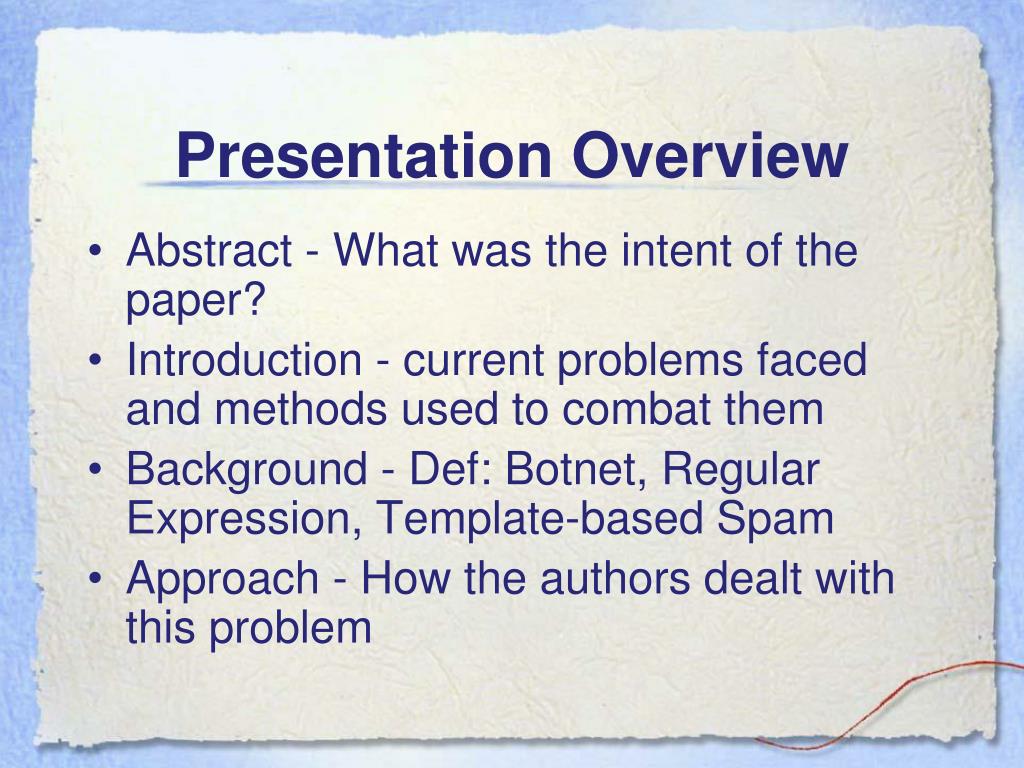 Presentation Overview

• Abstract - What was the intent of the paper?
• Introduction - current problems faced and methods used to combat them
• Background - Def: Botnet, Regular Expression, Template-based Spam
• Approach - How the authors dealt with this problem